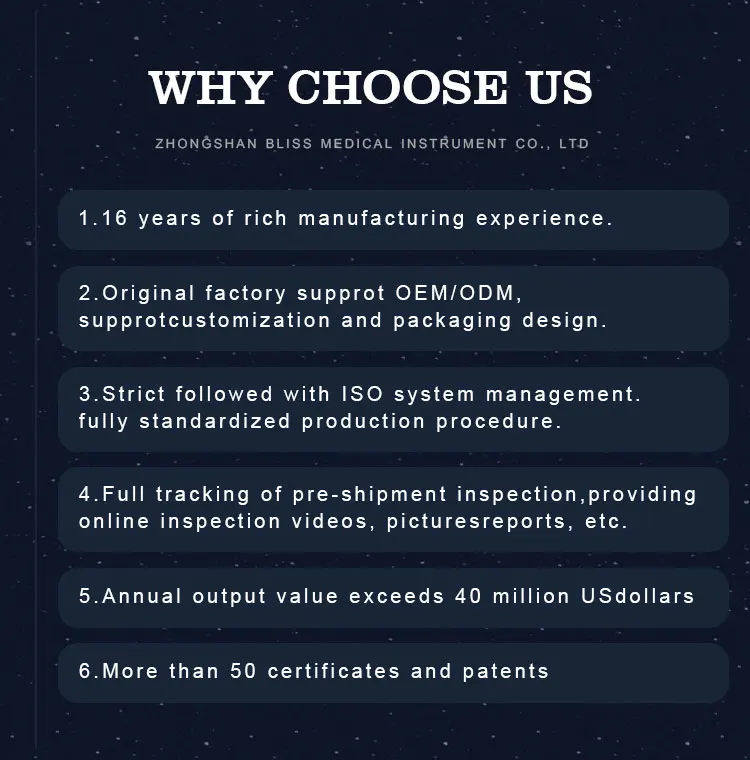 WHY CHOOSE US

ZHONGSHAN BLISS MEDICAL INSTRUMENT CO., LTD

1.16 years of rich manufacturing experience.

2.Original factory supprot OEM/ODM, supprotcustomization and packaging design.

3.Strict followed with ISO system management. fully standardized production procedure.

4.Full tracking of pre-shipment inspection,providing online inspection videos, picturesreports, etc.

5.Annual output value exceeds 40 million USdollars

6.More than 50 certificates and patents